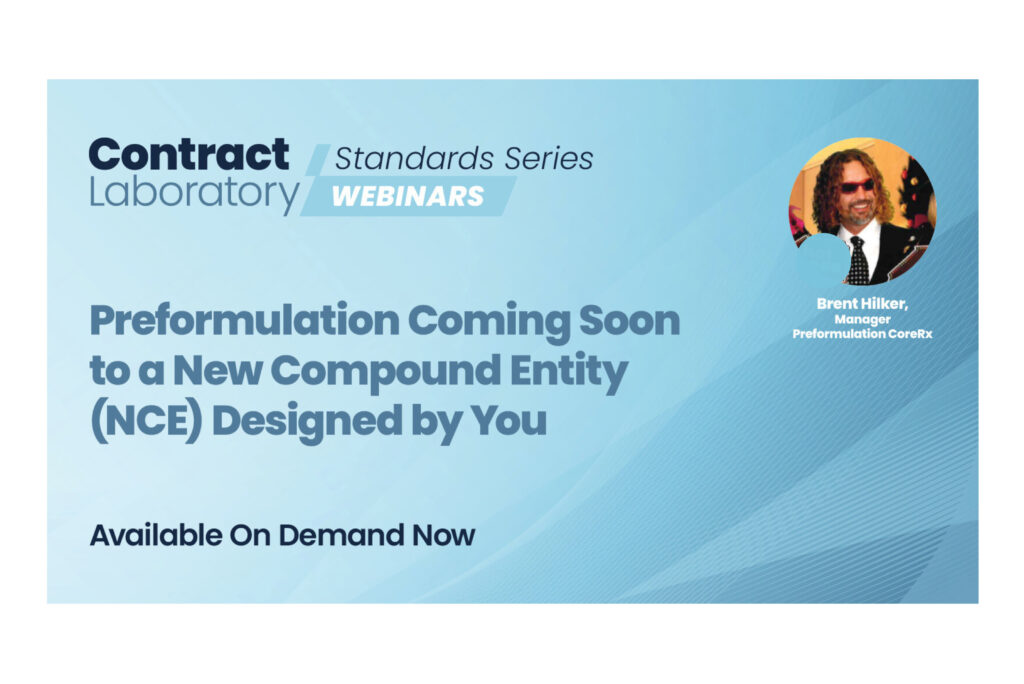 Contract Laboratory

Standards Series
WEBINARS

Brent Hilker,
Manager
Preformulation CoreRx

Preformulation Coming Soon to a New Compound Entity (NCE) Designed by You

Available On Demand Now